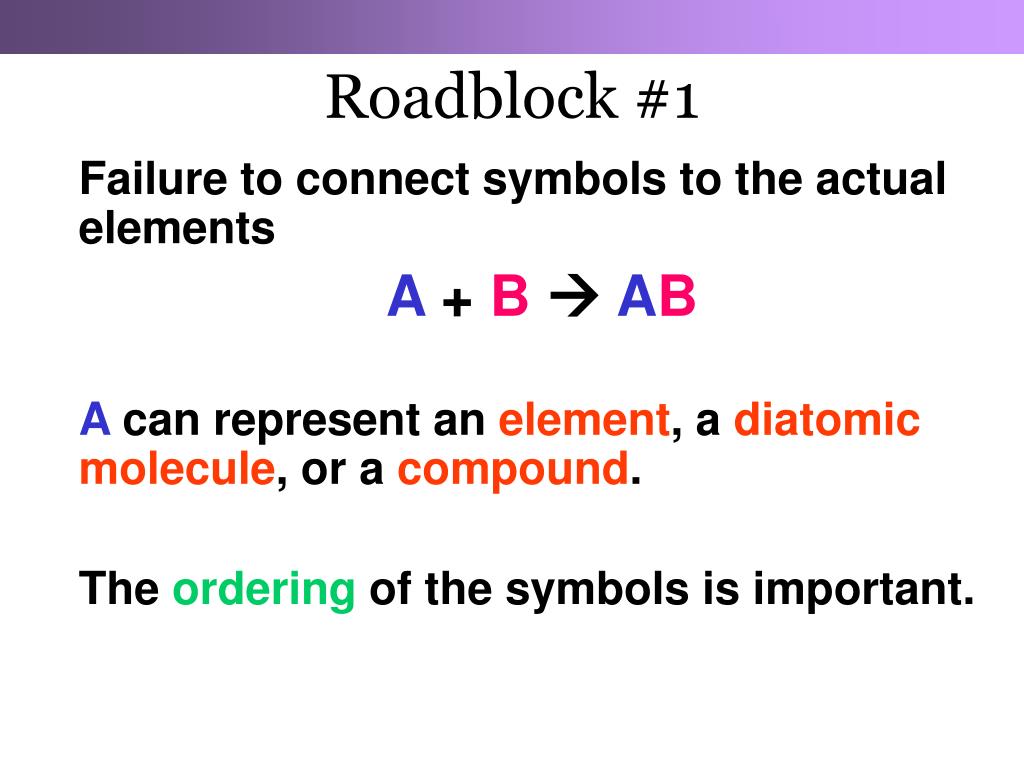 Roadblock #1

Failure to connect symbols to the actual elements

$A + B \rightarrow AB$

A can represent an element, a diatomic molecule, or a compound.

The ordering of the symbols is important.